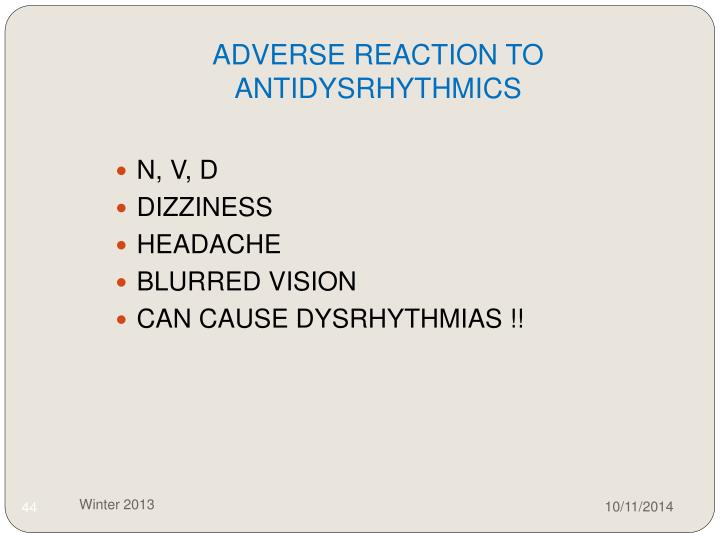 ADVERSE REACTION TO ANTIDYSRHYTHMICS

- N, V, D
- DIZZINESS
- HEADACHE
- BLURRED VISION
- CAN CAUSE DYSRHYTHMIAS !!

44 Winter 2013 10/11/2014